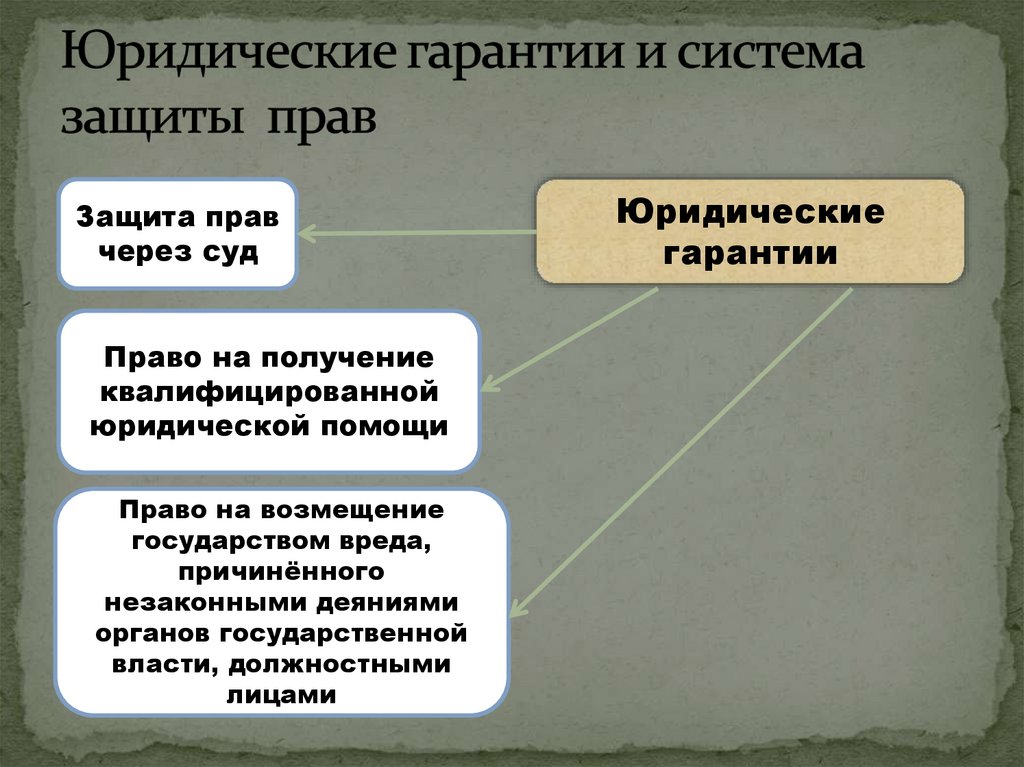 Юридические гарантии и система защиты прав

Юридические гарантии

Защита прав через суд

Право на получение квалифицированной юридической помощи

Право на возмещение государством вреда, причинённого незаконными деяниями органов государственной власти, должностными лицами